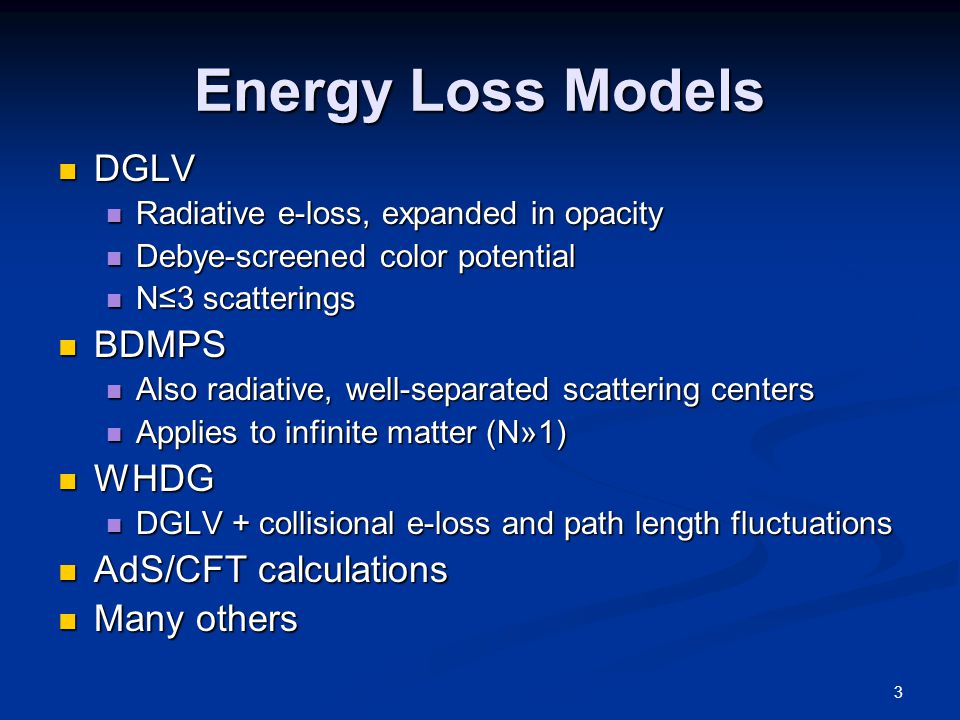 Energy Loss Models

- DGLV
  - Radiative e-loss, expanded in opacity
  - Debye-screened color potential
  - N≤3 scatterings
- BDMPS
  - Also radiative, well-separated scattering centers
  - Applies to infinite matter (N»1)
- WHDG
  - DGLV + collisional e-loss and path length fluctuations
- AdS/CFT calculations
- Many others

3